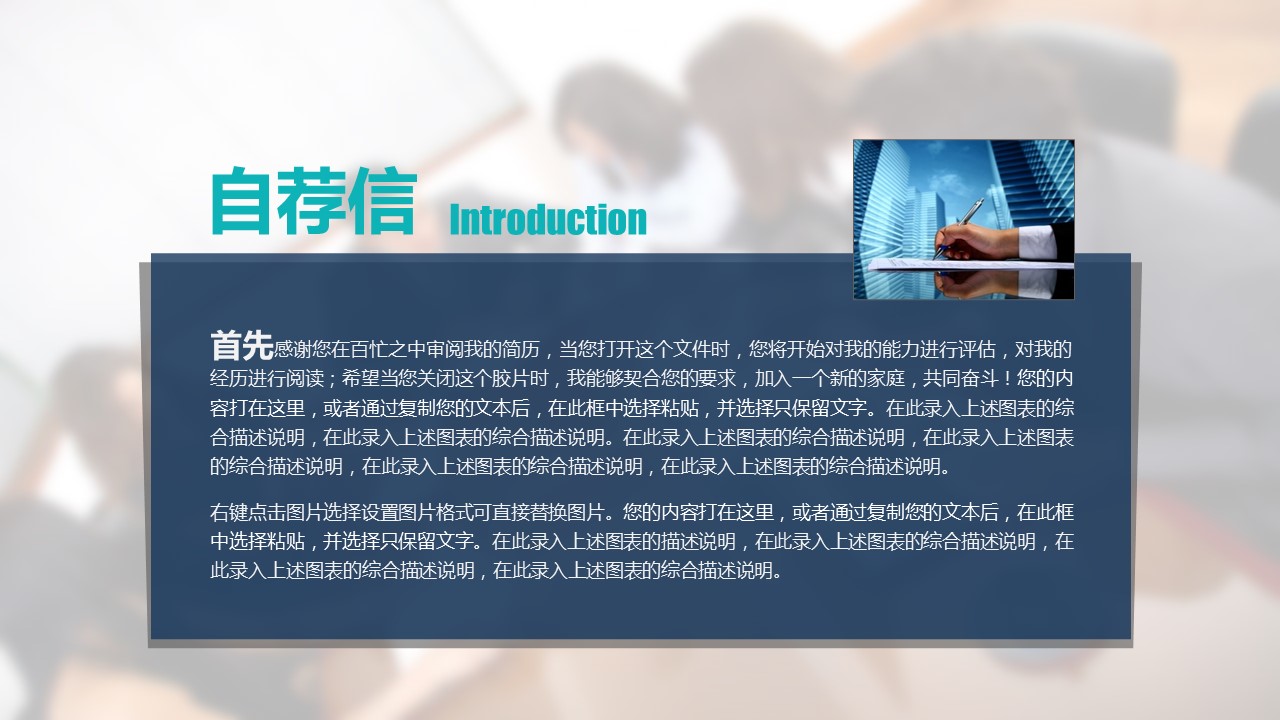 自荐信 Introduction

首先感谢您在百忙之中审阅我的简历，当您打开这个文件时，您将开始对我的能力进行评估，对我的经历进行阅读；希望当您关闭这个胶片时，我能够契合您的要求，加入一个新的家庭，共同奋斗！您的内容打在这里，或者通过复制您的文本后，在此框中选择粘贴，并选择只保留文字。在此录入上述图表的综合描述说明，在此录入上述图表的综合描述说明。在此录入上述图表的综合描述说明，在此录入上述图表的综合描述说明，在此录入上述图表的综合描述说明，在此录入上述图表的综合描述说明。

右键点击图片选择设置图片格式可直接替换图片。您的内容打在这里，或者通过复制您的文本后，在此框中选择粘贴，并选择只保留文字。在此录入上述图表的描述说明，在此录入上述图表的综合描述说明，在此录入上述图表的综合描述说明，在此录入上述图表的综合描述说明。